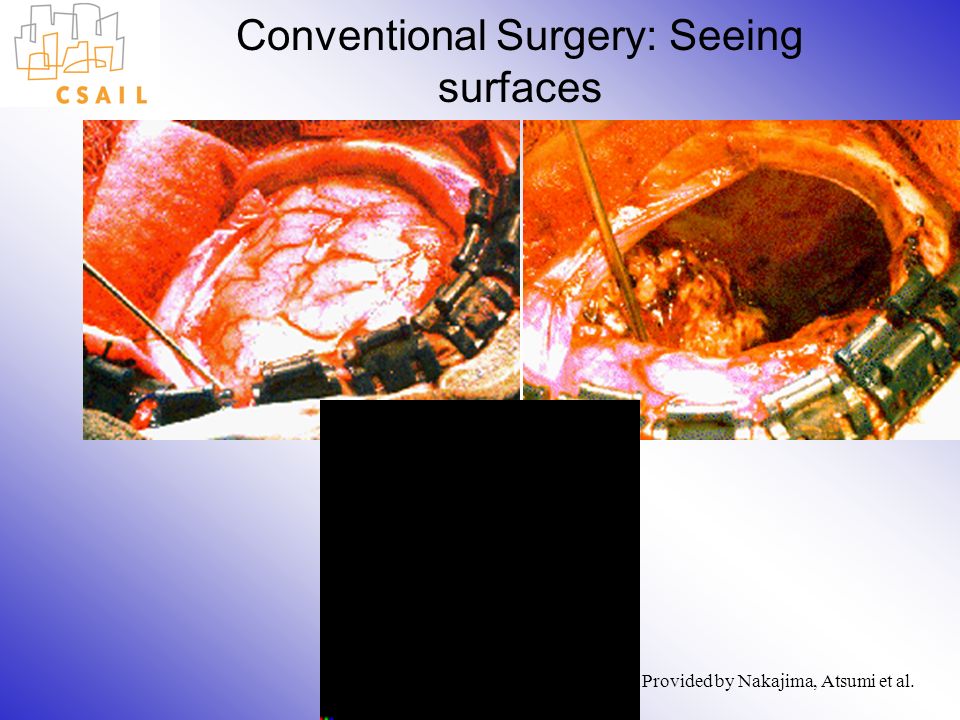 CSAIL

Conventional Surgery: Seeing surfaces

Provided by Nakajima, Atsumi et al.